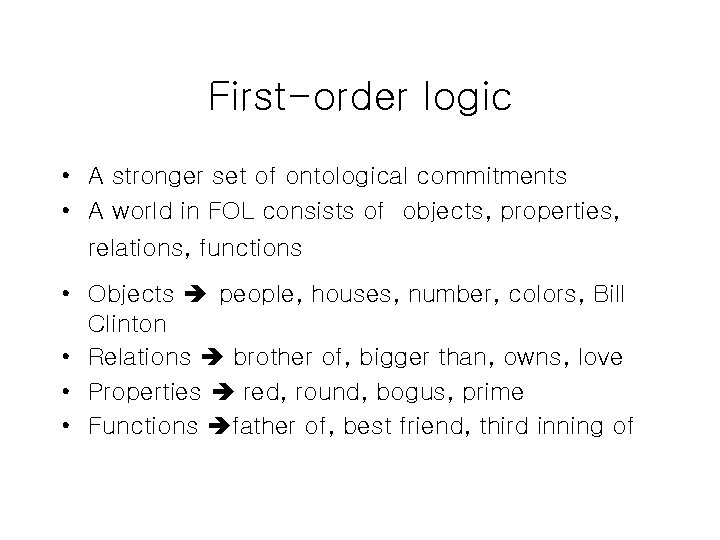 First-order logic

• A stronger set of ontological commitments
• A world in FOL consists of objects, properties, relations, functions
• Objects ➔ people, houses, number, colors, Bill Clinton
• Relations ➔ brother of, bigger than, owns, love
• Properties ➔ red, round, bogus, prime
• Functions ➔father of, best friend, third inning of